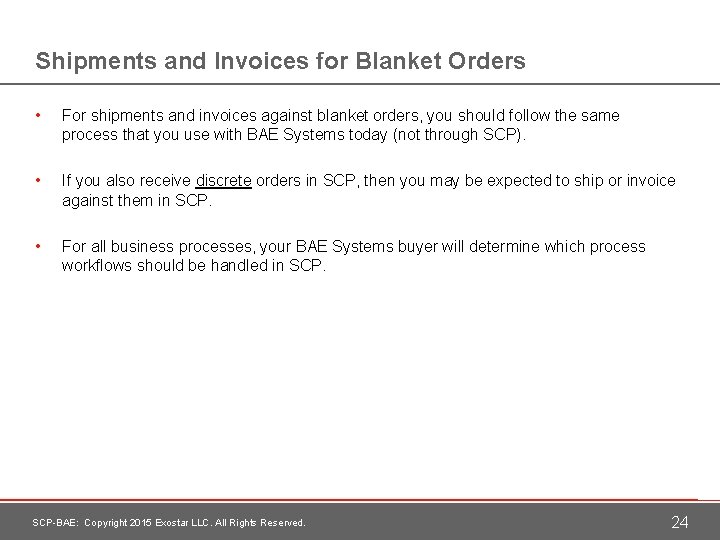 Shipments and Invoices for Blanket Orders

• For shipments and invoices against blanket orders, you should follow the same process that you use with BAE Systems today (not through SCP).

• If you also receive discrete orders in SCP, then you may be expected to ship or invoice against them in SCP.

• For all business processes, your BAE Systems buyer will determine which process workflows should be handled in SCP.

SCP-BAE: Copyright 2015 Exostar LLC. All Rights Reserved.

24